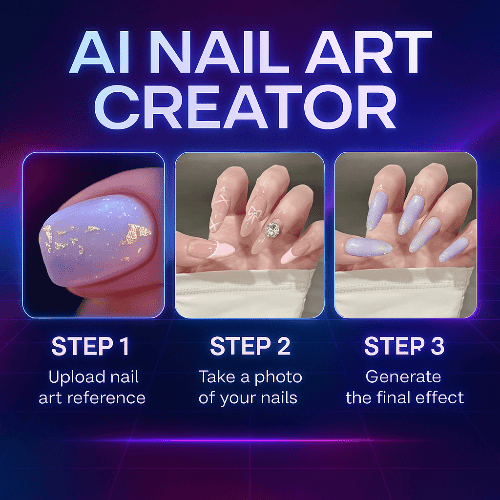 AI NAIL ART CREATOR

STEP 1
Upload nail art reference

STEP 2
Take a photo of your nails

STEP 3
Generate the final effect